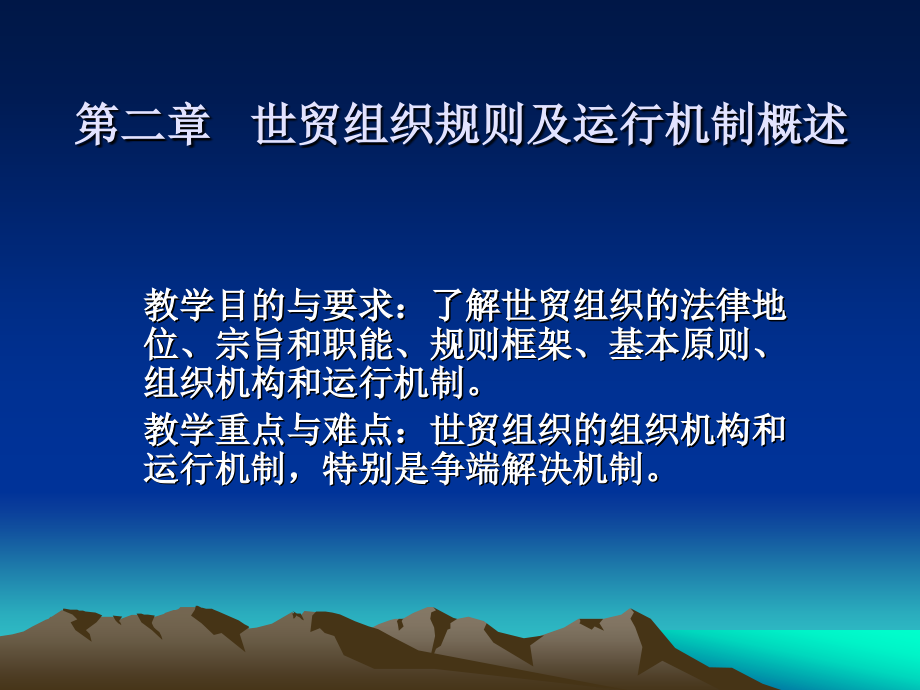 第二章　世贸组织规则及运行机制概述

教学目的与要求：了解世贸组织的法律地位、宗旨和职能、规则框架、基本原则、组织机构和运行机制。

教学重点与难点：世贸组织的组织机构和运行机制，特别是争端解决机制。